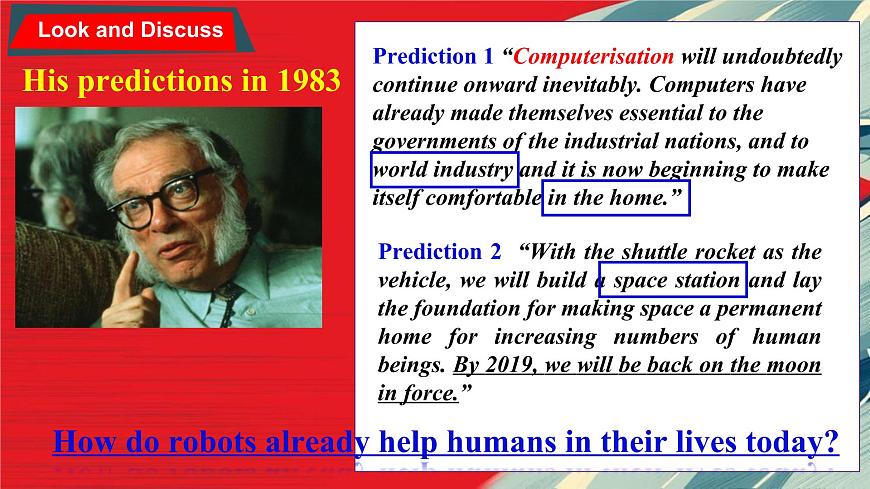 Look and Discuss

His predictions in 1983

Prediction 1 “Computerisation will undoubtedly continue onward inevitably. Computers have already made themselves essential to the governments of the industrial nations, and to world industry and it is now beginning to make itself comfortable in the home.”

Prediction 2 “With the shuttle rocket as the vehicle, we will build a space station and lay the foundation for making space a permanent home for increasing numbers of human beings. By 2019, we will be back on the moon in force.”

How do robots already help humans in their lives today?